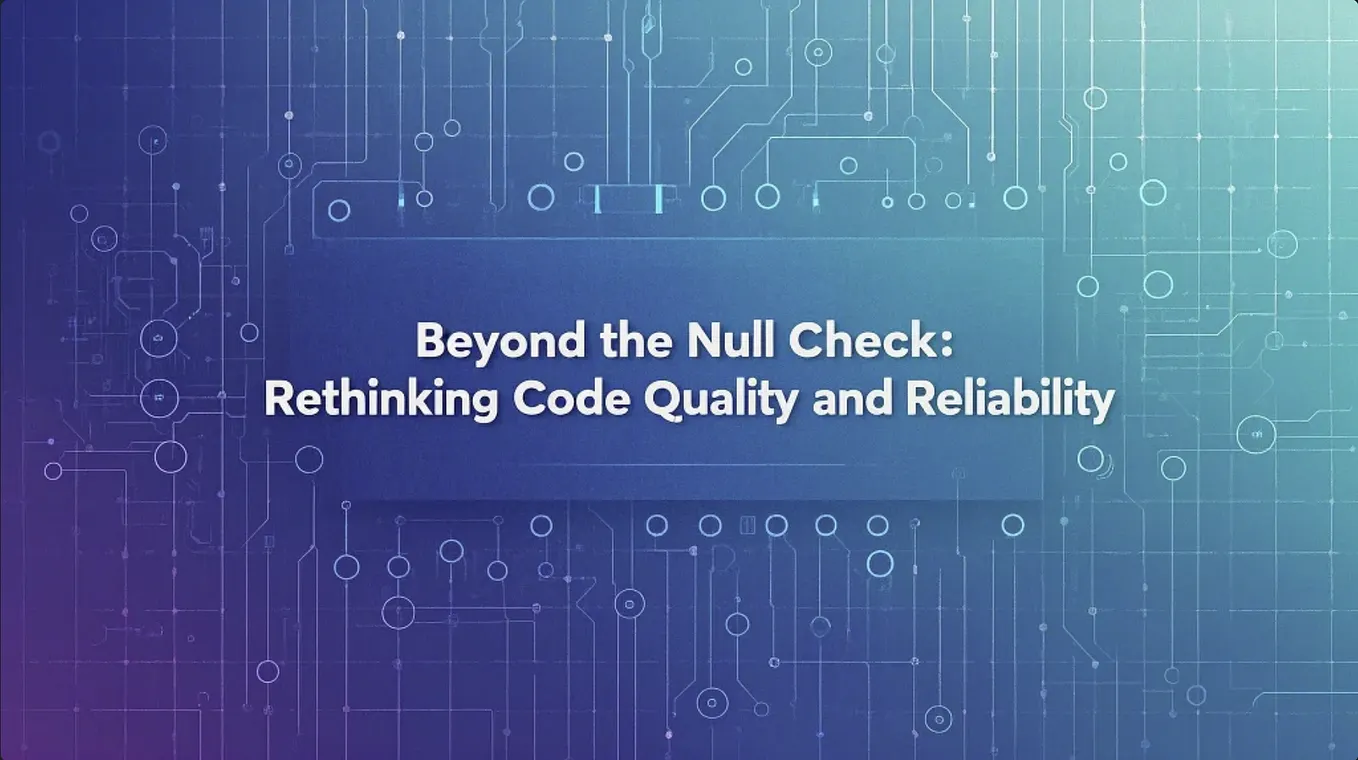 Beyond the Null Check:
Rethinking Code Quality and Reliability